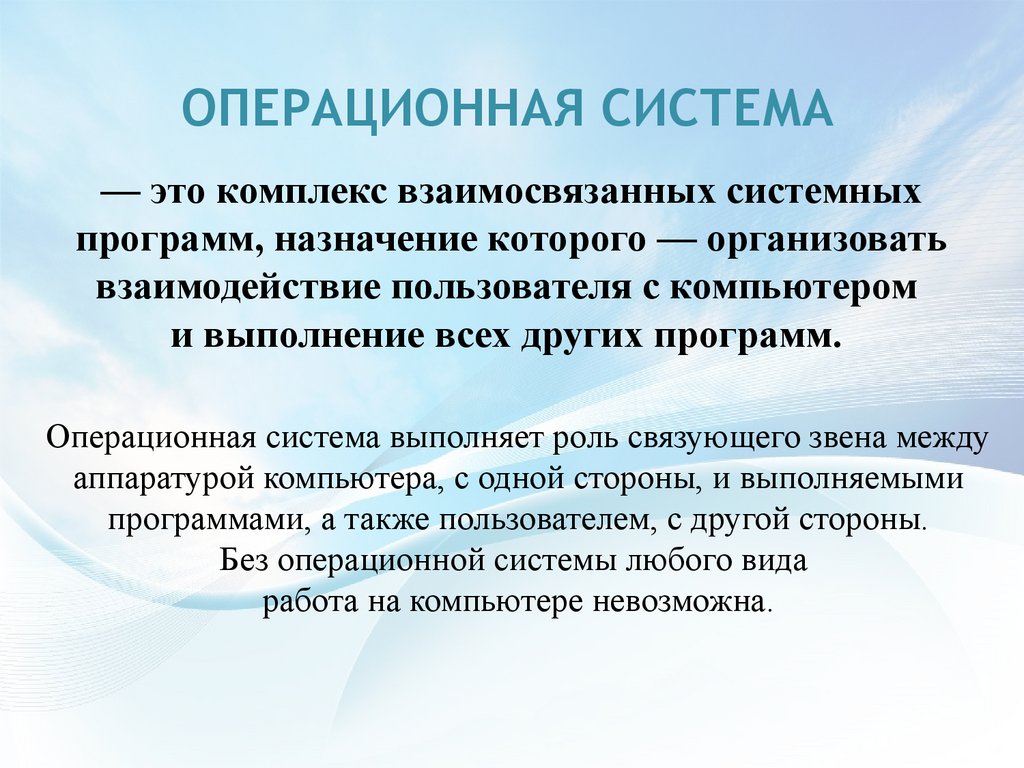 ОПЕРАЦИОННАЯ СИСТЕМА

— это комплекс взаимосвязанных системных программ, назначение которого — организовать взаимодействие пользователя с компьютером и выполнение всех других программ.

Операционная система выполняет роль связующего звена между аппаратурой компьютера, с одной стороны, и выполняемыми программами, а также пользователем, с другой стороны. Без операционной системы любого вида работа на компьютере невозможна.